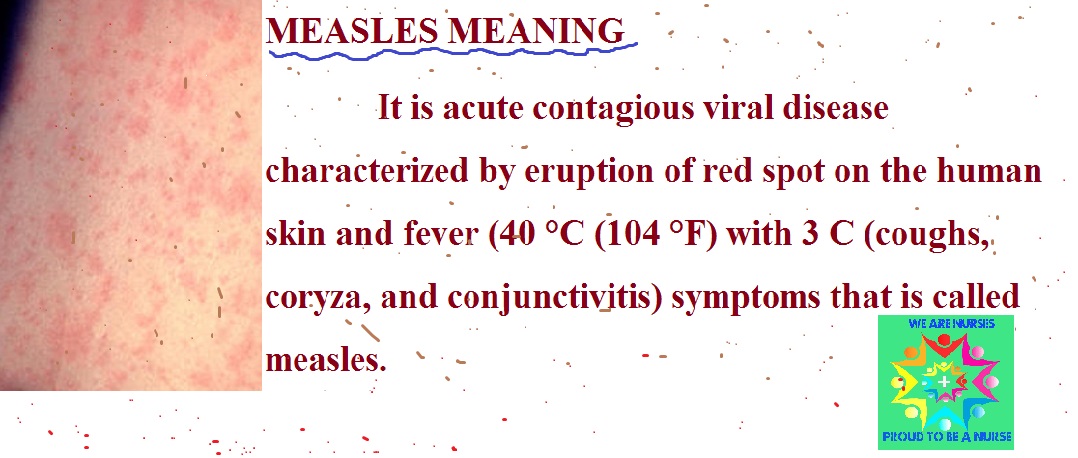 MEASLES MEANING

It is acute contagious viral disease characterized by eruption of red spot on the human skin and fever (40 °C (104 °F) with 3 C (coughs, coryza, and conjunctivitis) symptoms that is called measles.

WE ARE NURSES

PROUD TO BE A NURSE